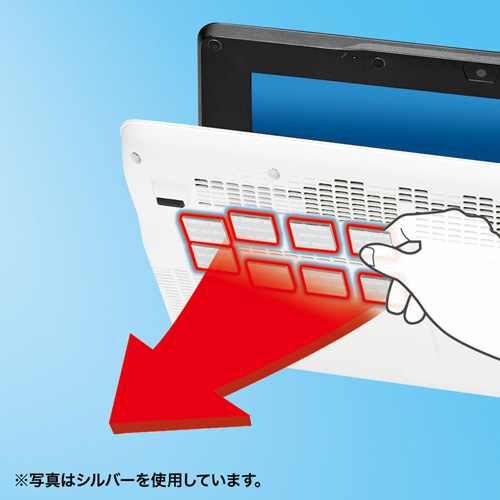 ※写真はシルバーを使用しています。